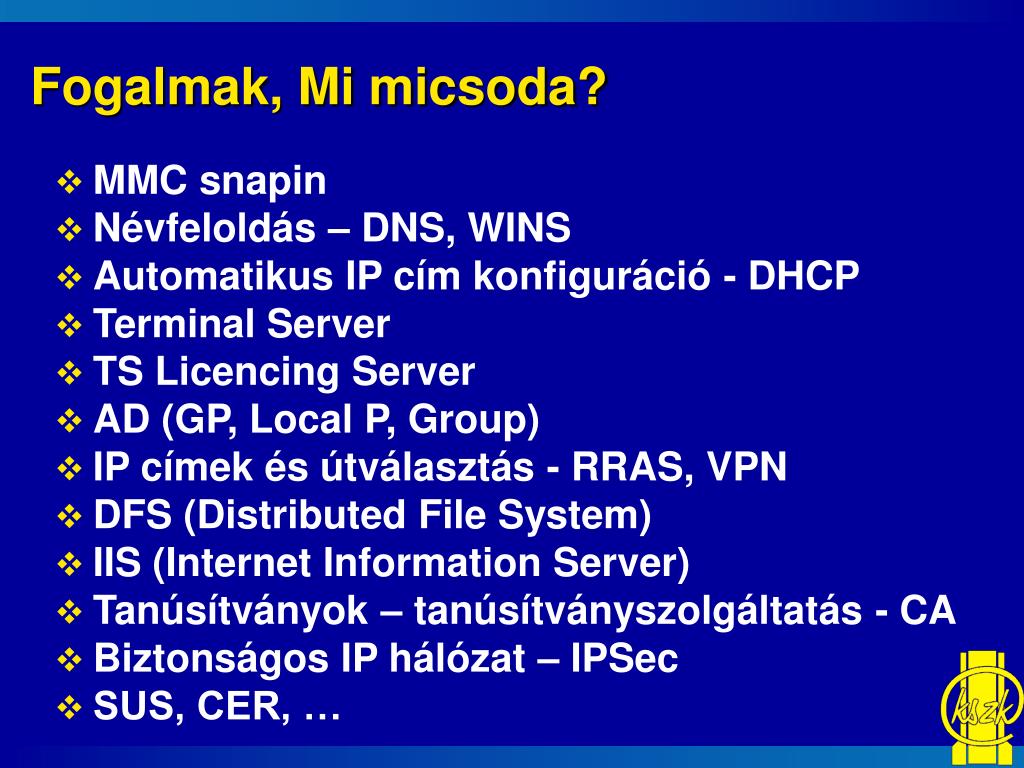 Fogalmak, Mi micsoda?

❖ MMC snapin
❖ Névfeloldás – DNS, WINS
❖ Automatikus IP cím konfiguráció - DHCP
❖ Terminal Server
❖ TS Licencing Server
❖ AD (GP, Local P, Group)
❖ IP címek és útválasztás - RRAS, VPN
❖ DFS (Distributed File System)
❖ IIS (Internet Information Server)
❖ Tanúsítványok – tanúsítványszolgáltatás - CA
❖ Biztonságos IP hálózat – IPSec
❖ SUS, CER, …

kszk